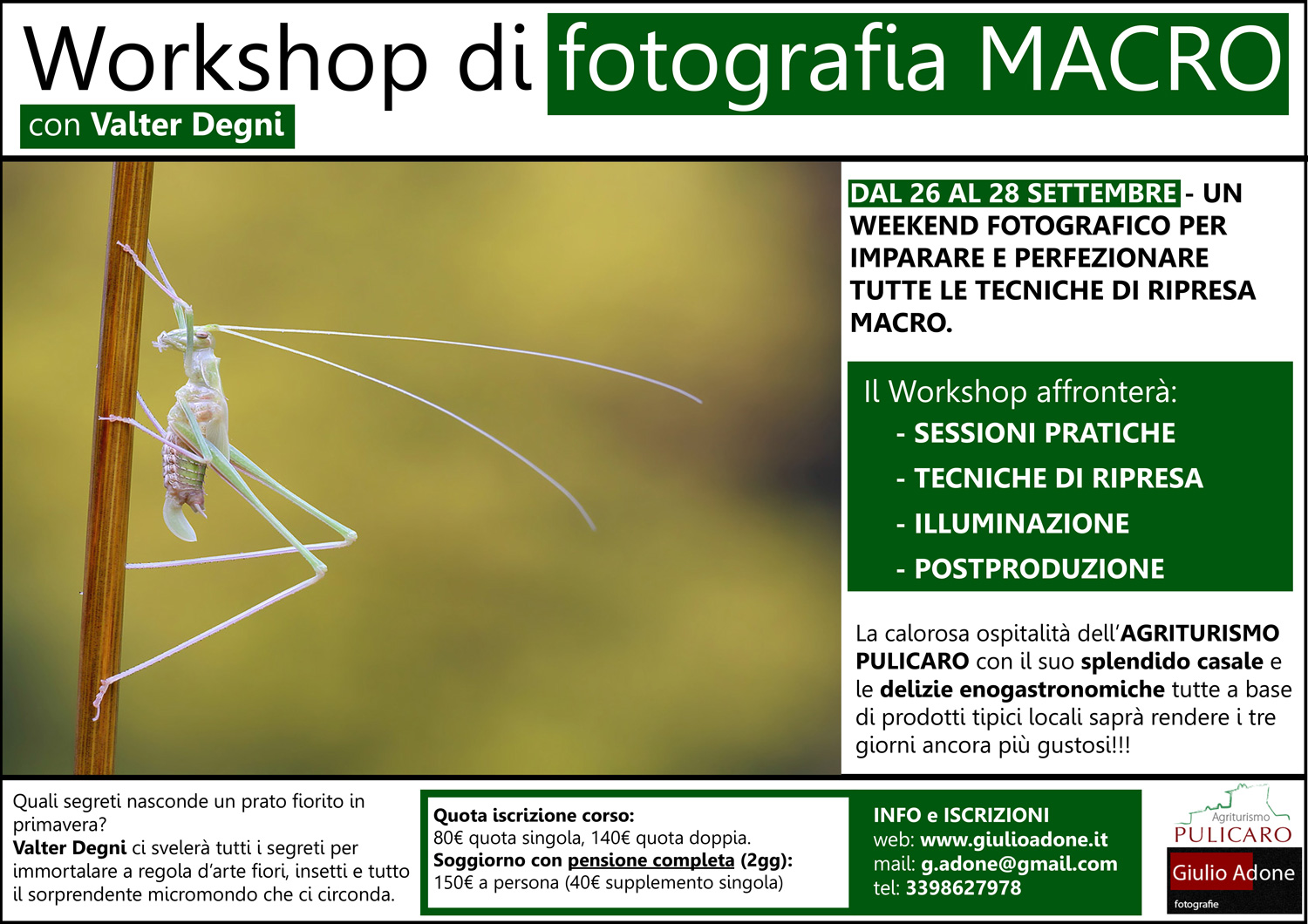 Workshop di fotografia MACRO

con Valter Degni

DAL 26 AL 28 SETTEMBRE - UN WEEKEND FOTOGRAFICO PER IMPARARE E PERFEZIONARE TUTTE LE TECNICHE DI RIPRESA MACRO.

Il Workshop affronterà:
- SESSIONI PRATICHE
- TECNICHE DI RIPRESA
- ILLUMINAZIONE
- POSTPRODUZIONE

La calorosa ospitalità dell'AGRITURISMO PULICARO con il suo splendido casale e le delizie enogastronomiche tutte a base di prodotti tipici locali saprà rendere i tre giorni ancora più gustosi!!!

Quali segreti nasconde un prato fiorito in primavera?
Valter Degni ci svelerà tutti i segreti per immortalare a regola d'arte fiori, insetti e tutto il sorprendente micromondo che ci circonda.

Quota iscrizione corso:
80€ quota singola, 140€ quota doppia.
Soggiorno con pensione completa (2gg):
150€ a persona (40€ supplemento singola)

INFO e ISCRIZIONI
web: www.giulioadone.it
mail: g.adone@gmail.com
tel: 3398627978

Agriturismo
PULICARO

Giulio Adone
fotografie